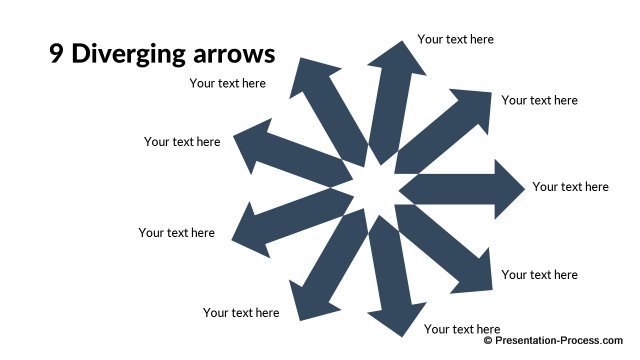 9 Diverging arrows

Your text here

Your text here

Your text here

Your text here

Your text here

Your text here

Your text here

Your text here

Your text here

© Presentation-Process.com